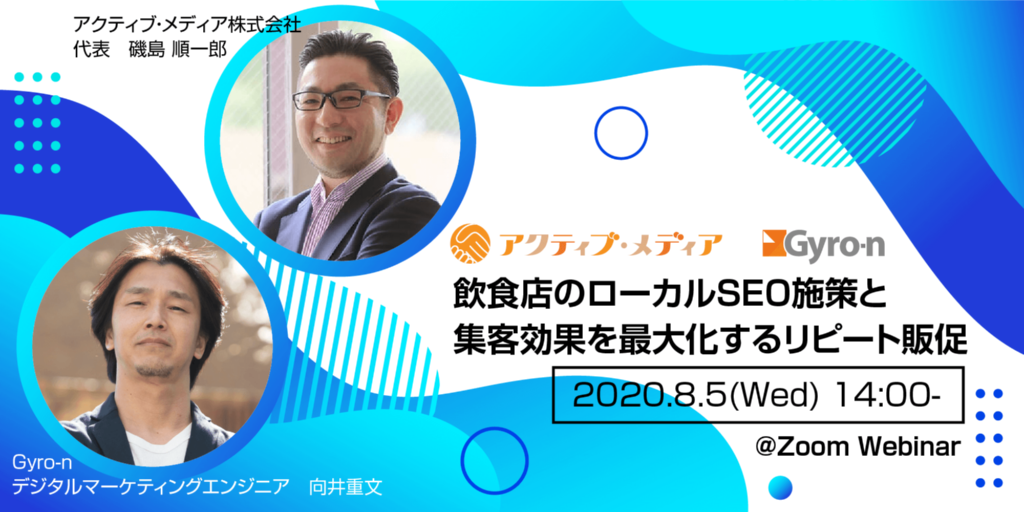 アクティブ・メディア株式会社
代表　磯島 順一郎

アクティブ・メディア

Gyro-n

飲食店のローカルSEO施策と
集客効果を最大化するリピート販促

2020.8.5(Wed) 14:00-

@Zoom Webinar

Gyro-n
デジタルマーケティングエンジニア　向井重文